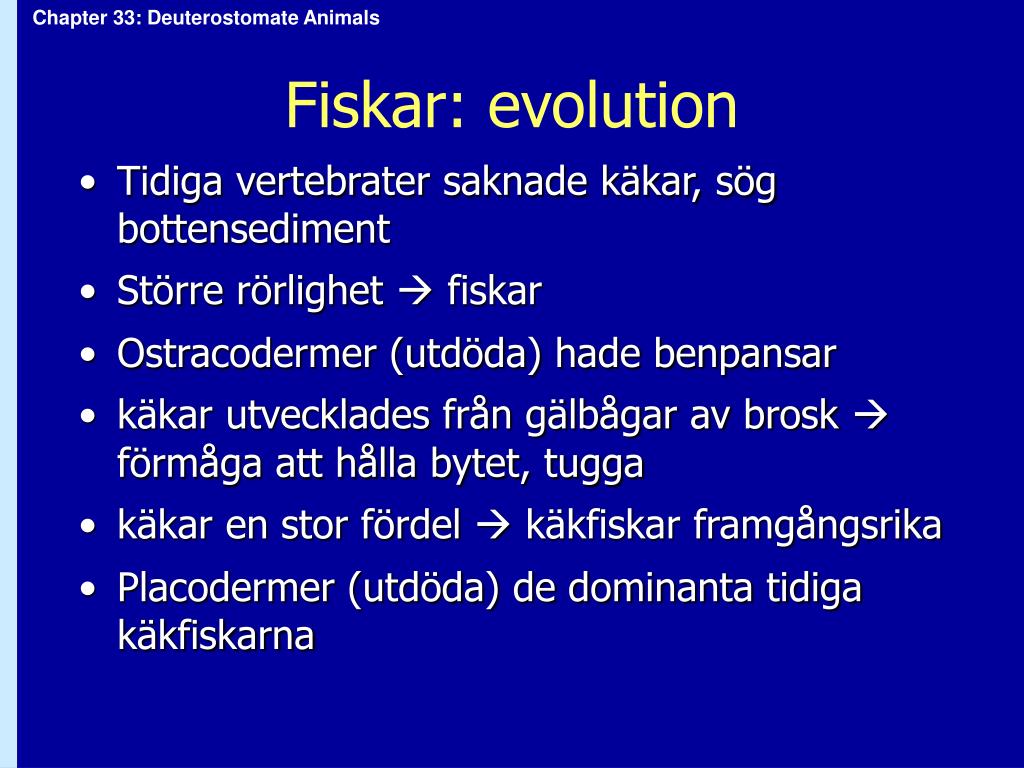 Chapter 33: Deuterostomate Animals

Fiskar: evolution

• Tidiga vertebrater saknade käkar, sög bottensediment
• Större rörlighet → fiskar
• Ostracodermer (utdöda) hade benpansar
• käkar utvecklades från gälbågar av brosk → förmåga att hålla bytet, tugga
• käkar en stor fördel → käkfiskar framgångsrika
• Placodermer (utdöda) de dominanta tidiga käkfiskarna